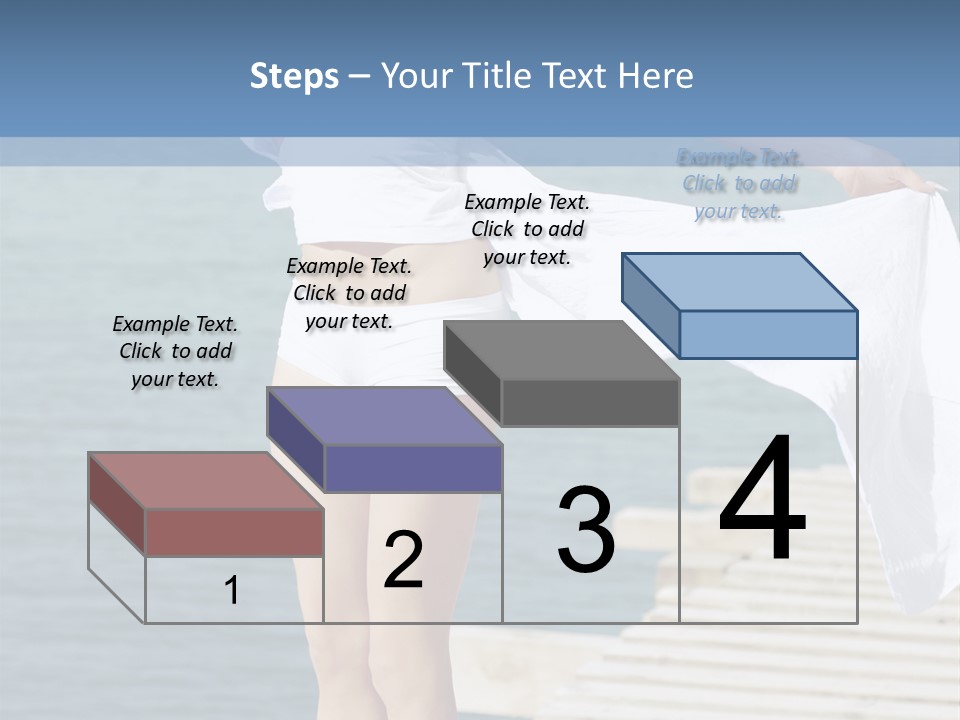 Steps – Your Title Text Here

Example Text. Click to add your text.

Example Text. Click to add your text.

Example Text. Click to add your text.

Example Text. Click to add your text.

1

2

3

4